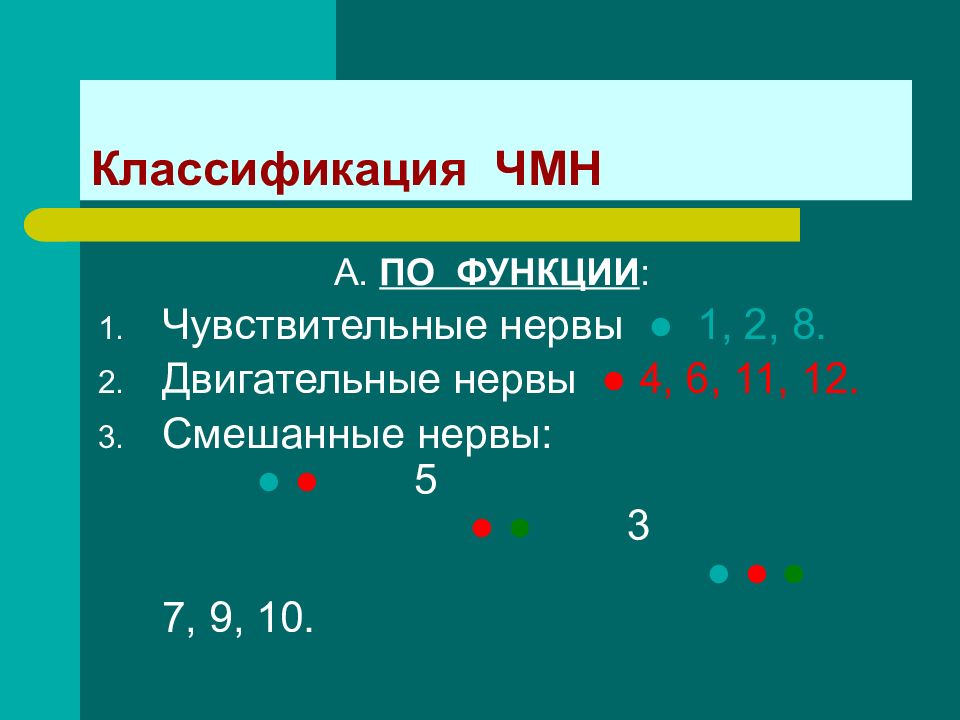 Классификация ЧМН

А. ПО ФУНКЦИИ:

1. Чувствительные нервы ● 1, 2, 8.
2. Двигательные нервы ● 4, 6, 11, 12.
3. Смешанные нервы:

● ● 5

● ● 3

● ● ●

7, 9, 10.